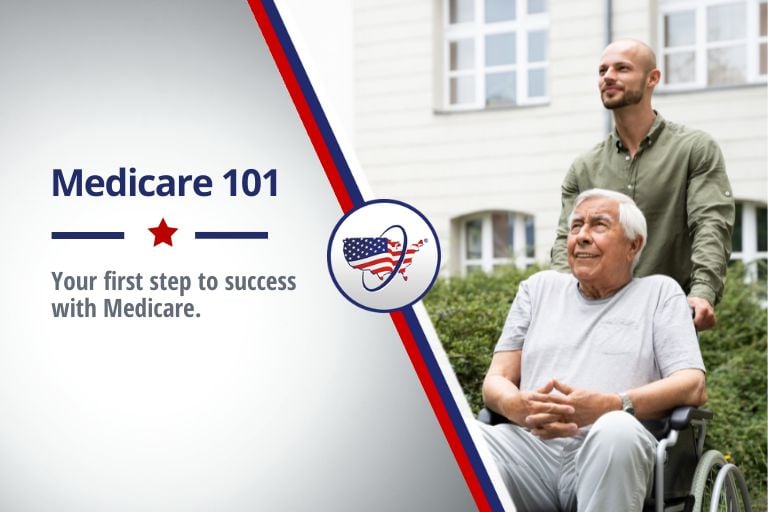 Medicare 101

Your first step to success with Medicare.